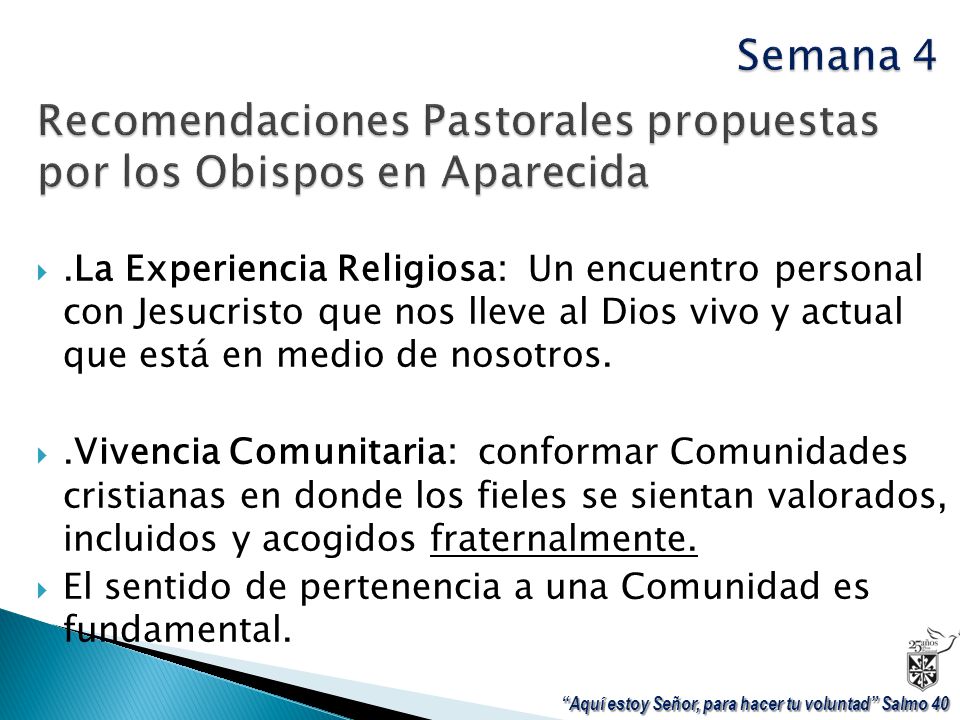 Semana 4

Recomendaciones Pastorales propuestas por los Obispos en Aparecida

.La Experiencia Religiosa: Un encuentro personal con Jesucristo que nos lleve al Dios vivo y actual que está en medio de nosotros.

.Vivencia Comunitaria: conformar Comunidades cristianas en donde los fieles se sientan valorados, incluidos y acogidos fraternalmente.

El sentido de pertenencia a una Comunidad es fundamental.

25 años

"Aquí estoy Señor, para hacer tu voluntad" Salmo 40